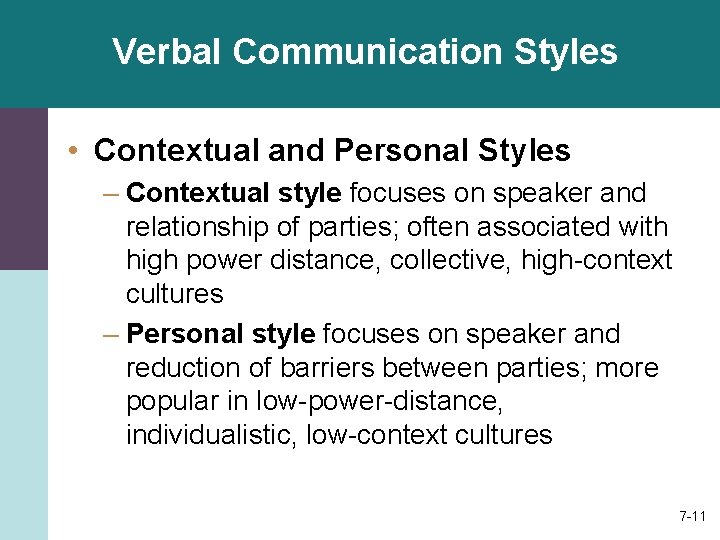 Verbal Communication Styles

• Contextual and Personal Styles

– Contextual style focuses on speaker and relationship of parties; often associated with high power distance, collective, high-context cultures

– Personal style focuses on speaker and reduction of barriers between parties; more popular in low-power-distance, individualistic, low-context cultures

7-11